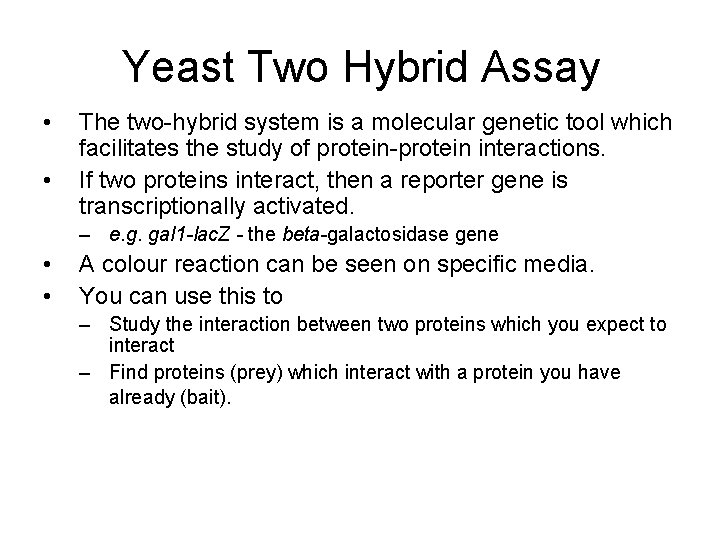 Yeast Two Hybrid Assay

• The two-hybrid system is a molecular genetic tool which facilitates the study of protein-protein interactions.
• If two proteins interact, then a reporter gene is transcriptionally activated.
  – e.g. gal1-lacZ - the beta-galactosidase gene
• A colour reaction can be seen on specific media.
• You can use this to
  – Study the interaction between two proteins which you expect to interact
  – Find proteins (prey) which interact with a protein you have already (bait).